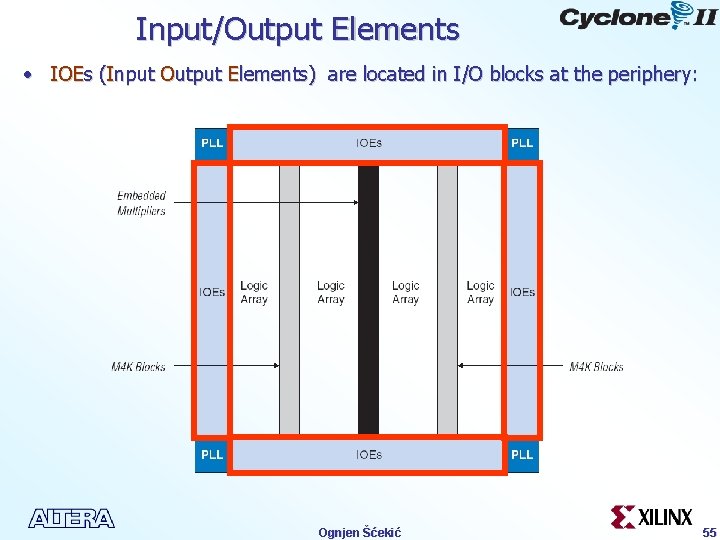 Input/Output Elements

Cyclone II

• IOEs (Input Output Elements) are located in I/O blocks at the periphery:

PLL

IOEs

PLL

Embedded Multipliers

IOEs

Logic Array

Logic Array

Logic Array

Logic Array

IOEs

M4K Blocks

M4K Blocks

PLL

IOEs

PLL

ALTERA

Ognjen Šćekić

XILINX

55